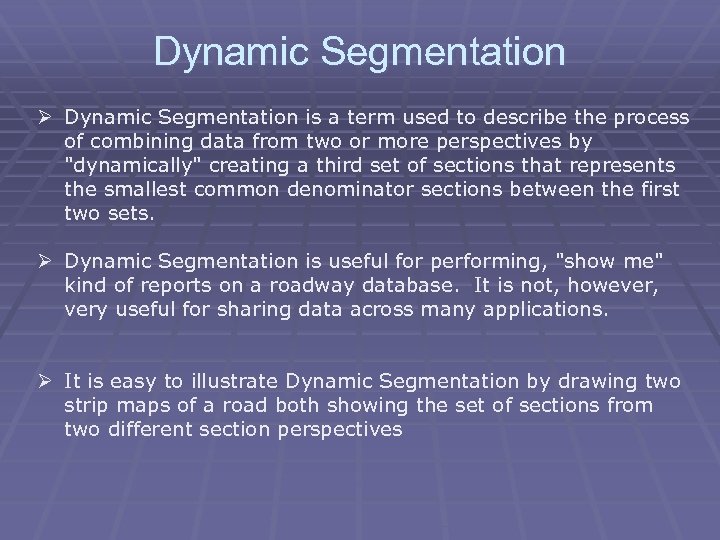 Dynamic Segmentation

➢ Dynamic Segmentation is a term used to describe the process of combining data from two or more perspectives by "dynamically" creating a third set of sections that represents the smallest common denominator sections between the first two sets.

➢ Dynamic Segmentation is useful for performing, "show me" kind of reports on a roadway database.  It is not, however, very useful for sharing data across many applications.

➢ It is easy to illustrate Dynamic Segmentation by drawing two strip maps of a road both showing the set of sections from two different section perspectives